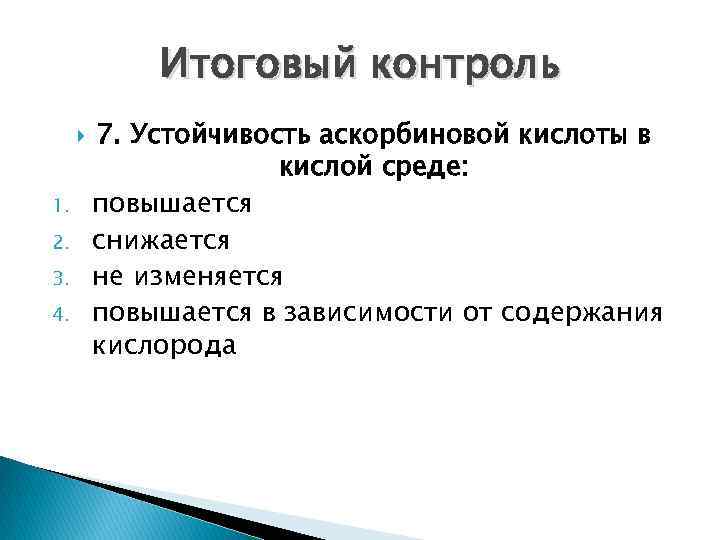 Итоговый контроль

7. Устойчивость аскорбиновой кислоты в кислой среде:

1. повышается
2. снижается
3. не изменяется
4. повышается в зависимости от содержания кислорода